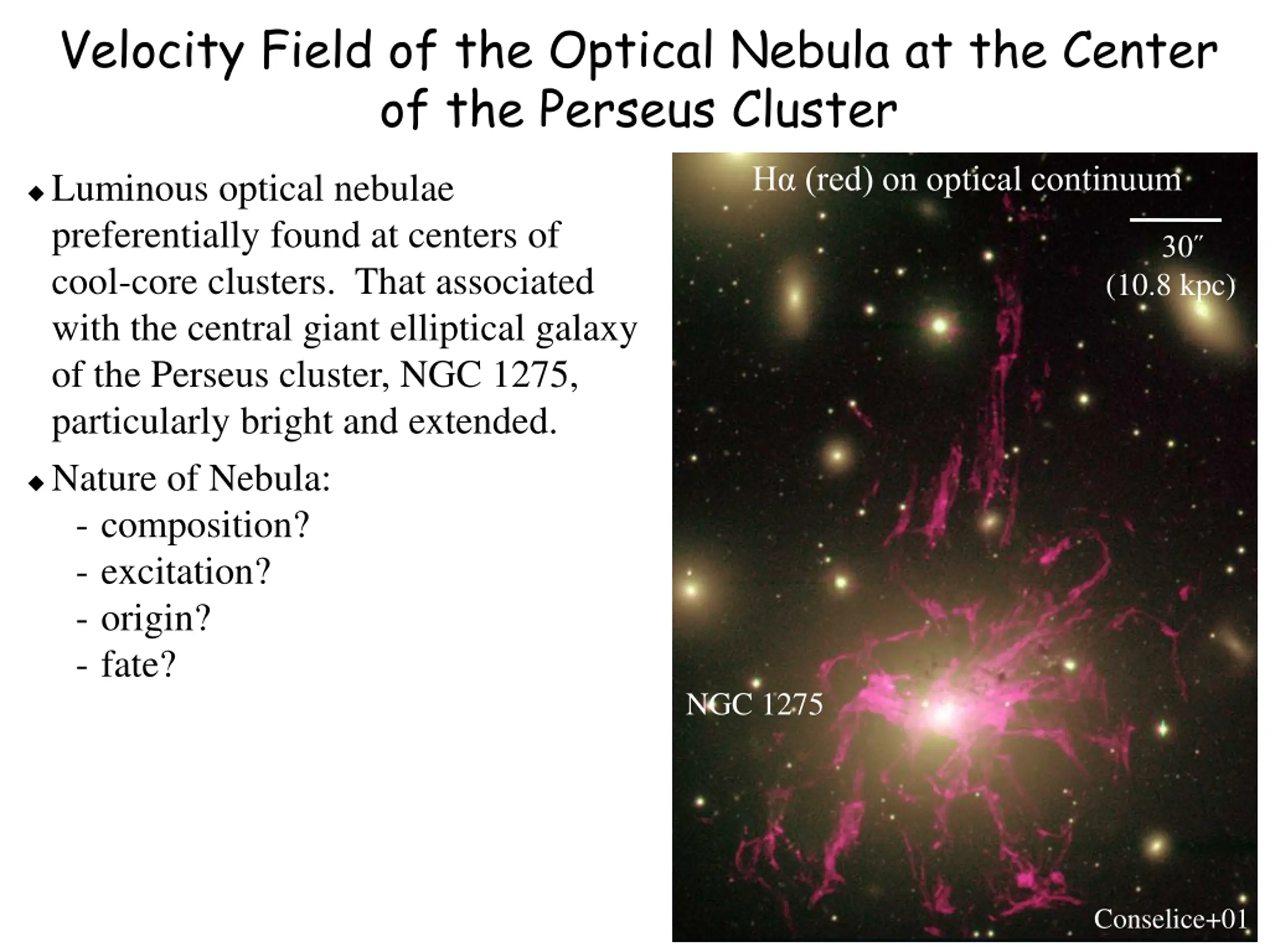 Velocity Field of the Optical Nebula at the Center of the Perseus Cluster

◆ Luminous optical nebulae preferentially found at centers of cool-core clusters. That associated with the central giant elliptical galaxy of the Perseus cluster, NGC 1275, particularly bright and extended.

◆ Nature of Nebula:
- composition?
- excitation?
- origin?
- fate?

Hα (red) on optical continuum

30″
(10.8 kpc)

NGC 1275

Conselice+01